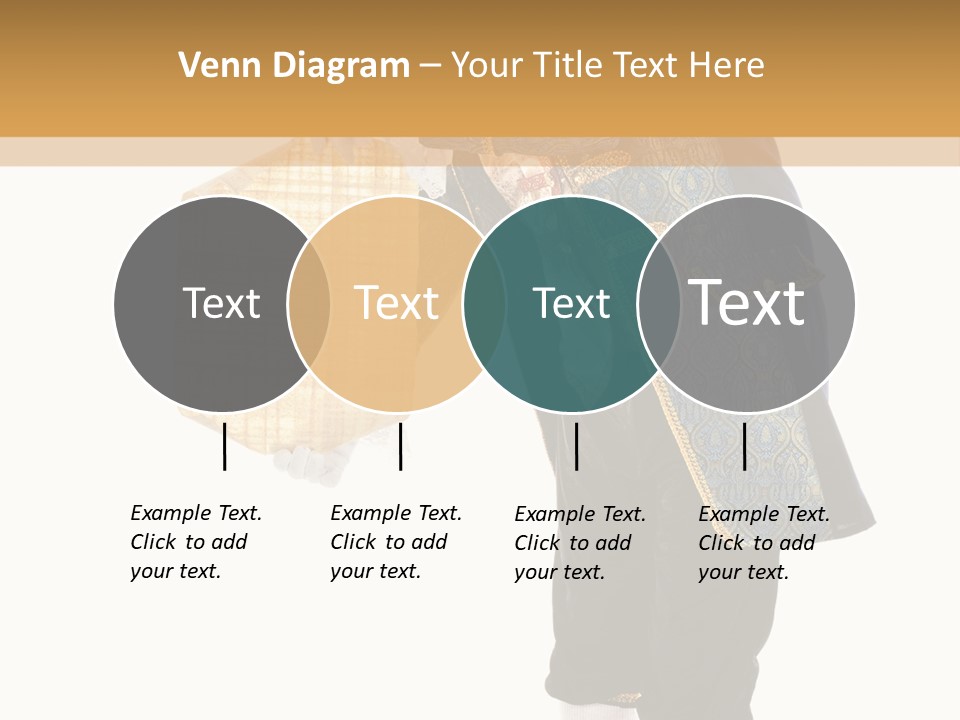 Venn Diagram – Your Title Text Here

Text

Text

Text

Text

Example Text. Click to add your text.

Example Text. Click to add your text.

Example Text. Click to add your text.

Example Text. Click to add your text.